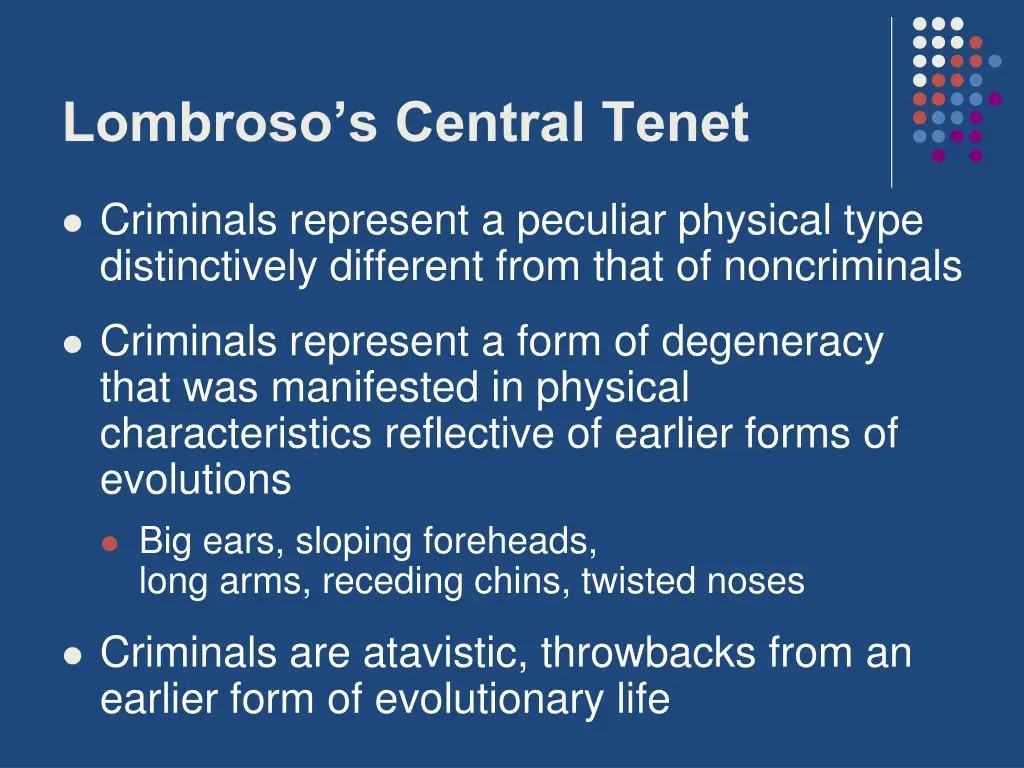 Lombroso's Central Tenet

- Criminals represent a peculiar physical type distinctively different from that of noncriminals
- Criminals represent a form of degeneracy that was manifested in physical characteristics reflective of earlier forms of evolutions
  - Big ears, sloping foreheads, long arms, receding chins, twisted noses
- Criminals are atavistic, throwbacks from an earlier form of evolutionary life